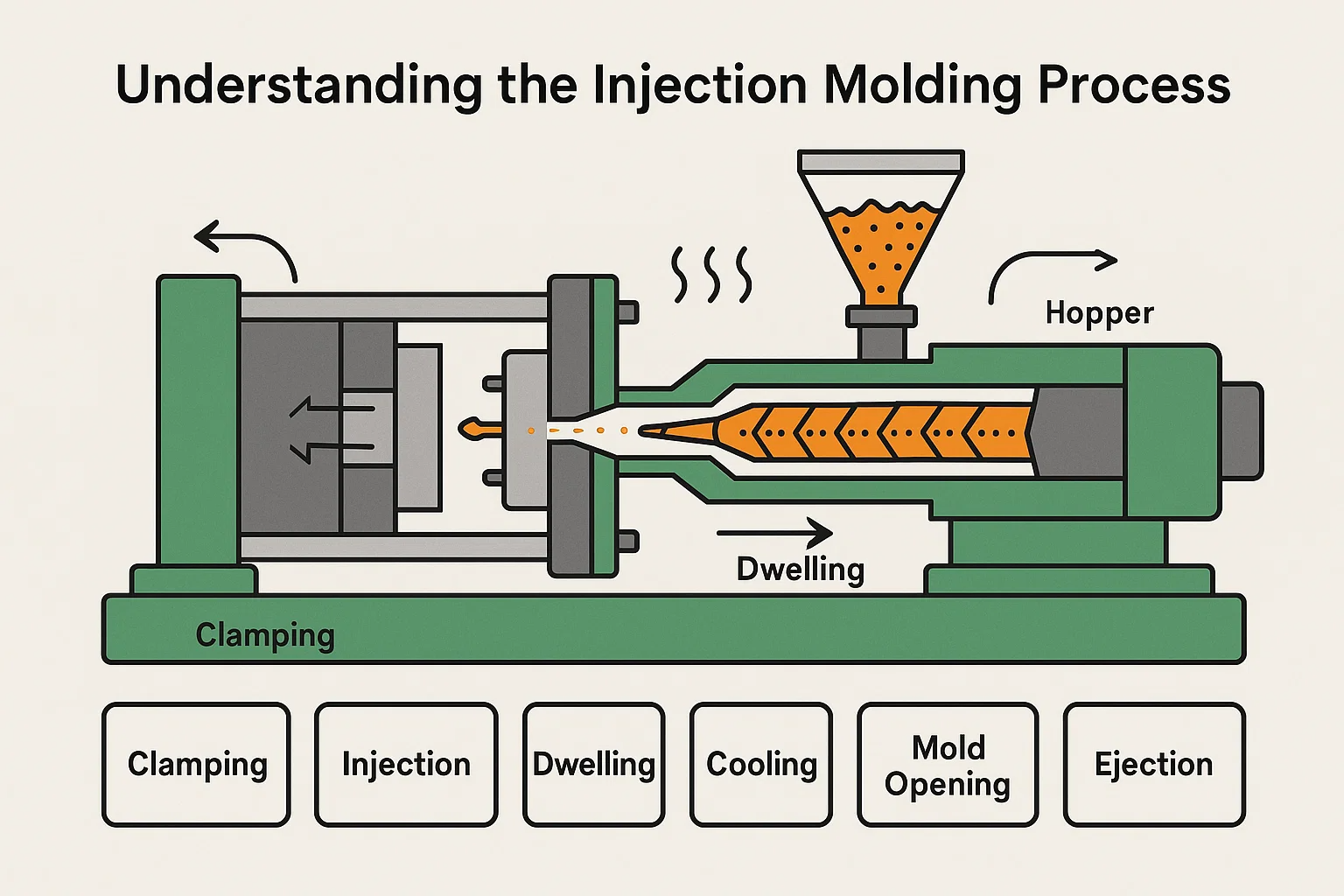 Understanding the Injection Molding Process

Hopper

Dwelling

Clamping

Clamping

Injection

Dwelling

Cooling

Mold Opening

Ejection